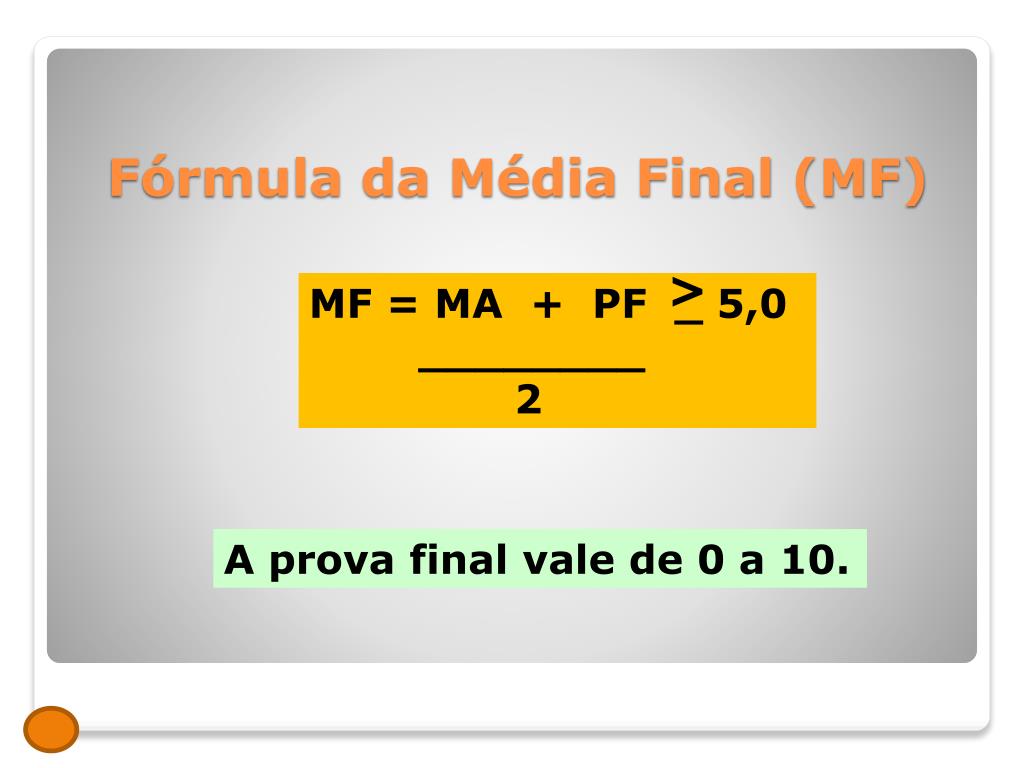 Fórmula da Média Final (MF)

$MF = \frac{MA + PF}{2} \geq 5,0$

A prova final vale de 0 a 10.